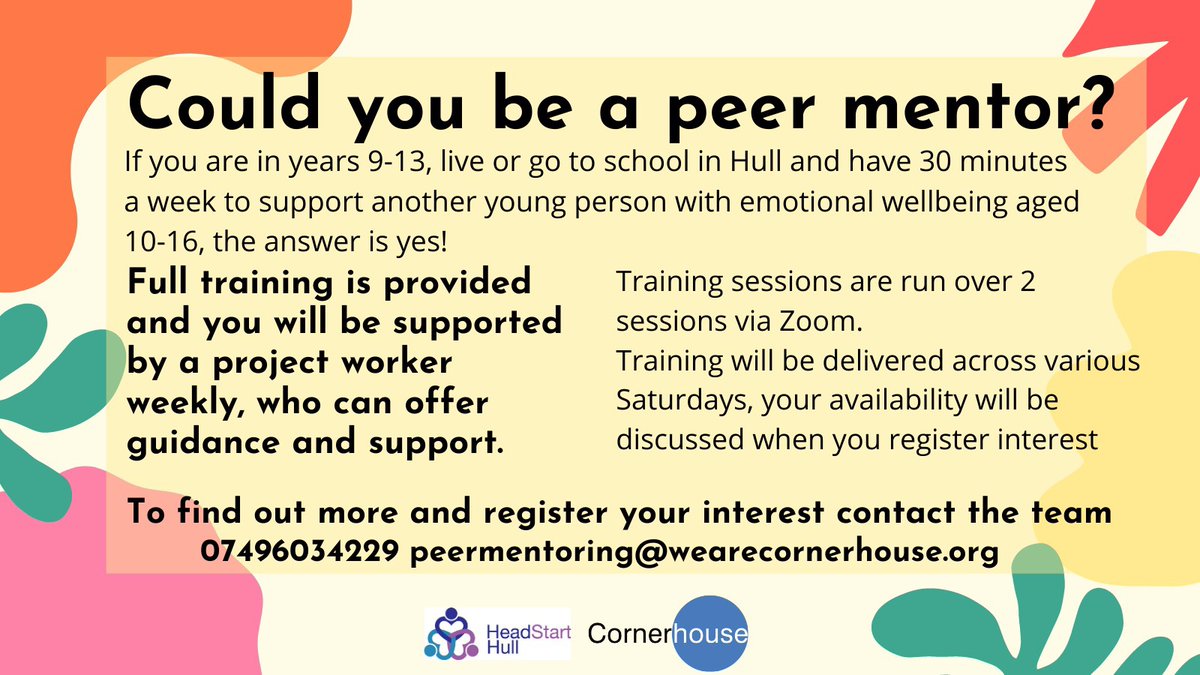 Could you be a peer mentor?

If you are in years 9-13, live or go to school in Hull and have 30 minutes a week to support another young person with emotional wellbeing aged 10-16, the answer is yes!

Full training is provided and you will be supported by a project worker weekly, who can offer guidance and support.

Training sessions are run over 2 sessions via Zoom.
Training will be delivered across various Saturdays, your availability will be discussed when you register interest

To find out more and register your interest contact the team
07496034229 peermentoring@wearecornerhouse.org

HeadStart Hull

Cornerhouse